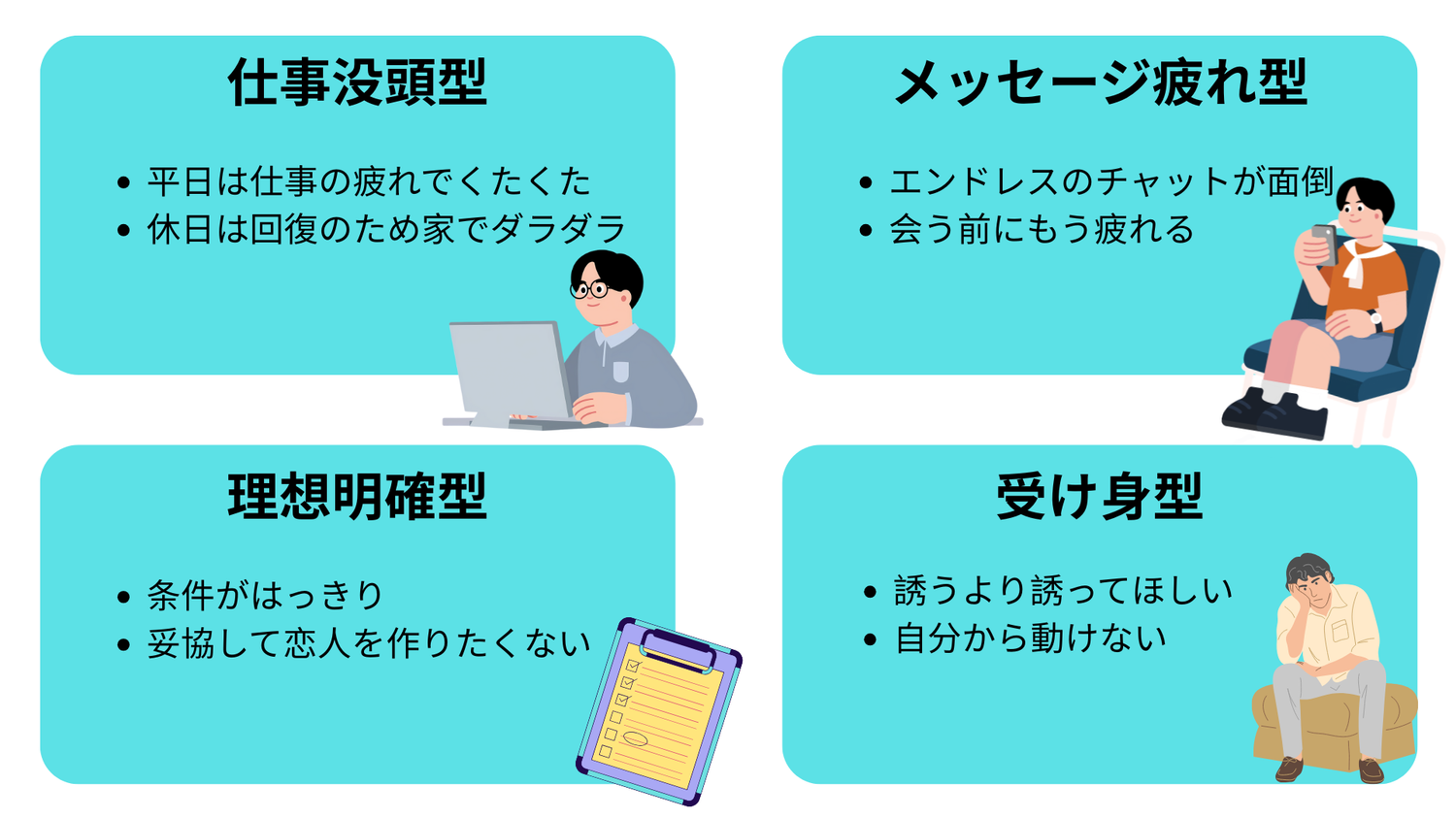 仕事没頭型

- 平日は仕事の疲れでくたくた
- 休日は回復のため家でダラダラ

メッセージ疲れ型

- エンドレスのチャットが面倒
- 会う前にもう疲れる

理想明確型

- 条件がはっきり
- 妥協して恋人を作りたくない

受け身型

- 誘うより誘ってほしい
- 自分から動けない